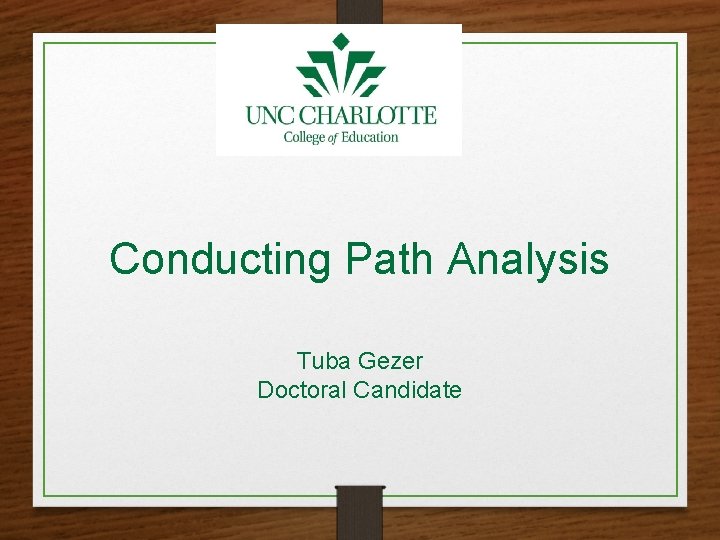 UNC CHARLOTTE
College of Education

Conducting Path Analysis

Tuba Gezer
Doctoral Candidate